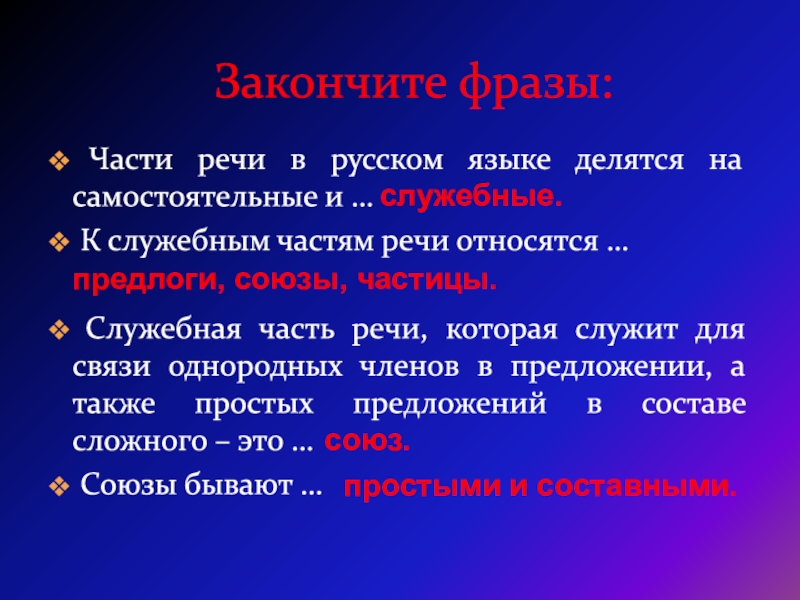 Закончите фразы:

❖ Части речи в русском языке делятся на самостоятельные и … служебные.

❖ К служебным частям речи относятся … предлоги, союзы, частицы.

❖ Служебная часть речи, которая служит для связи однородных членов в предложении, а также простых предложений в составе сложного – это … союз.

❖ Союзы бывают … простыми и составными.